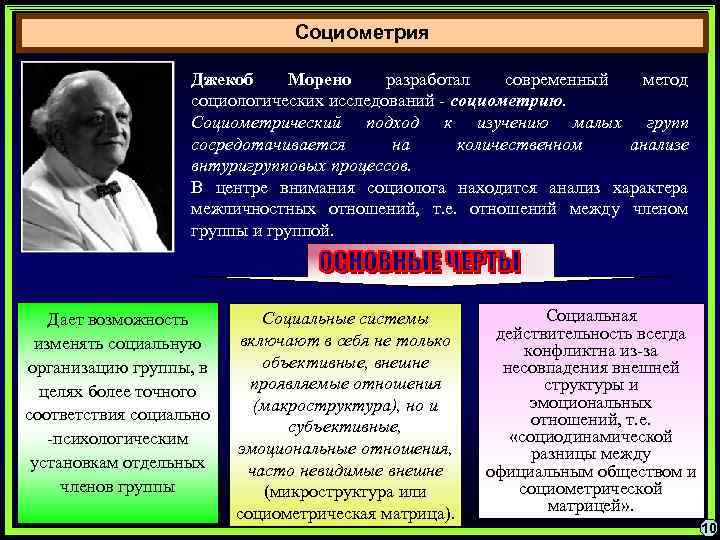 Социометрия

Джекоб Морено разработал современный метод социологических исследований - социометрию.

Социометрический подход к изучению малых групп сосредотачивается на количественном анализе внтуригрупповых процессов.

В центре внимания социолога находится анализ характера межличностных отношений, т.е. отношений между членом группы и группой.

ОСНОВНЫЕ ЧЕРТЫ

Дает возможность изменять социальную организацию группы, в целях более точного соответствия социально -психологическим установкам отдельных членов группы

Социальные системы включают в себя не только объективные, внешне проявляемые отношения (макроструктура), но и субъективные, эмоциональные отношения, часто невидимые внешне (микроструктура или социометрическая матрица).

Социальная действительность всегда конфликтна из-за несовпадения внешней структуры и эмоциональных отношений, т.е. «социодинамической разницы между официальным обществом и социометрической матрицей».

10